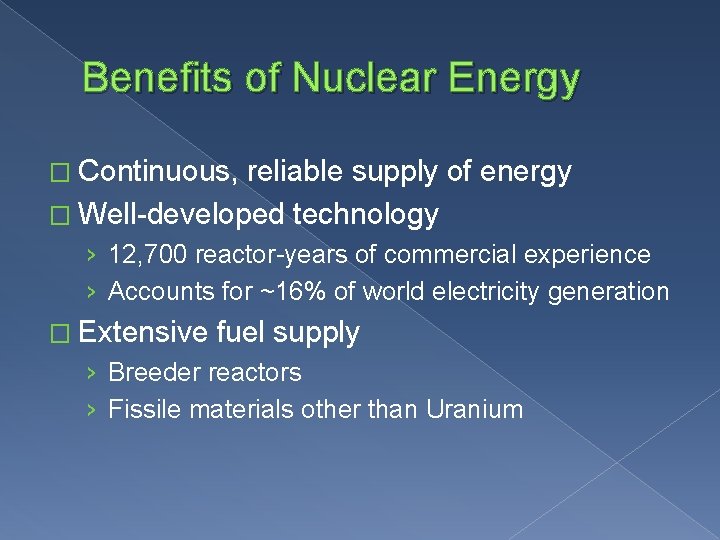 Benefits of Nuclear Energy

□ Continuous, reliable supply of energy

□ Well-developed technology

› 12,700 reactor-years of commercial experience

› Accounts for ~16% of world electricity generation

□ Extensive fuel supply

› Breeder reactors

› Fissile materials other than Uranium